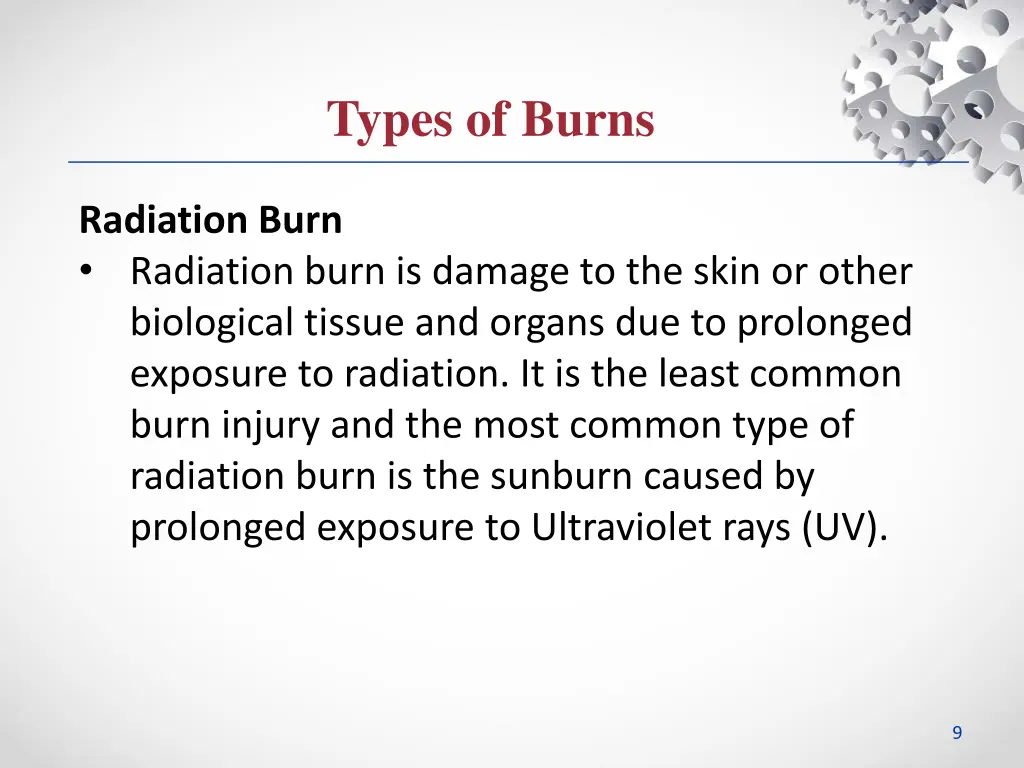 Types of Burns

Radiation Burn

• Radiation burn is damage to the skin or other biological tissue and organs due to prolonged exposure to radiation. It is the least common burn injury and the most common type of radiation burn is the sunburn caused by prolonged exposure to Ultraviolet rays (UV).

9